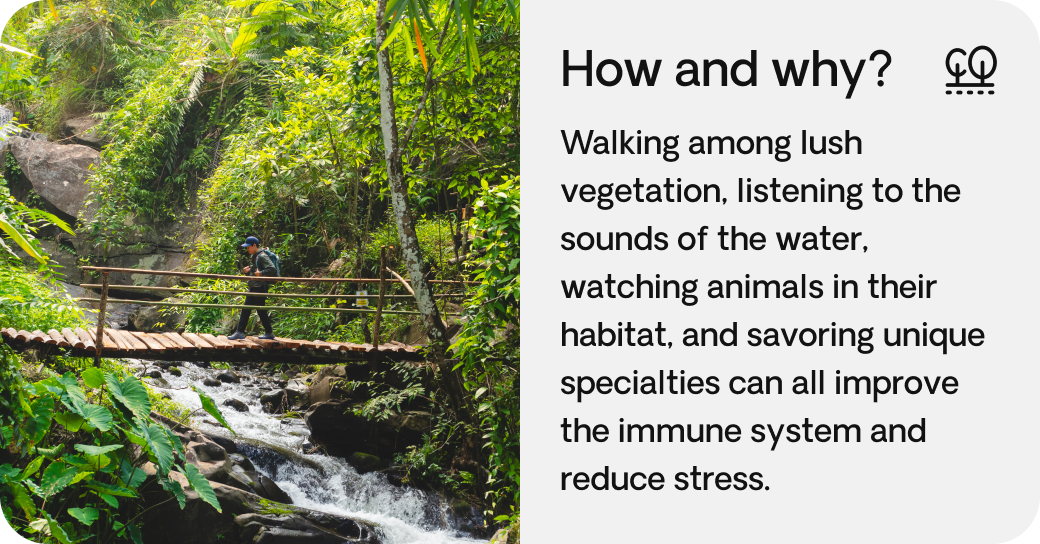 How and why?

Walking among lush vegetation, listening to the sounds of the water, watching animals in their habitat, and savoring unique specialties can all improve the immune system and reduce stress.